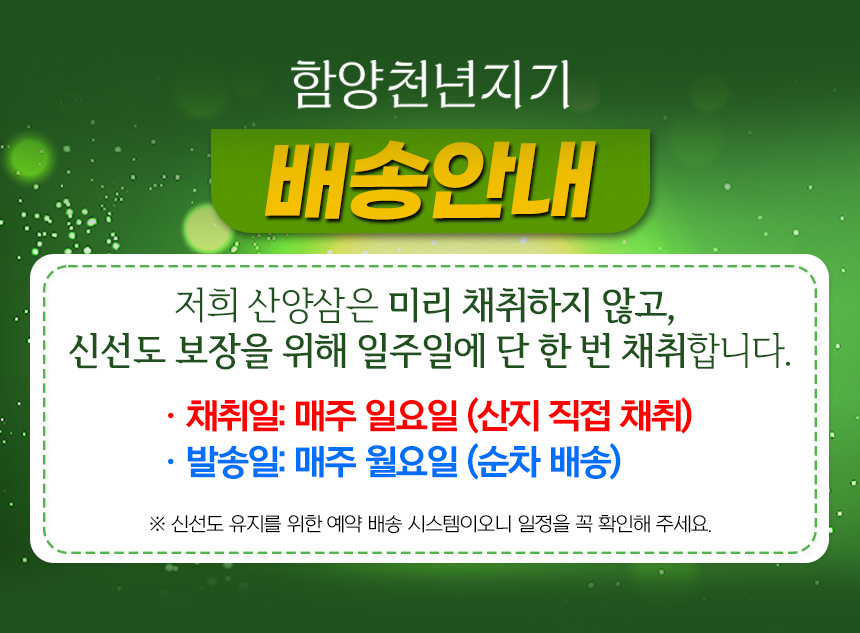 함양천년지기

배송안내

저희 산양삼은 미리 채취하지 않고,
신선도 보장을 위해 일주일에 단 한 번 채취합니다.

· 채취일: 매주 일요일 (산지 직접 채취)
· 발송일: 매주 월요일 (순차 배송)

※ 신선도 유지를 위한 예약 배송 시스템이오니 일정을 꼭 확인해 주세요.